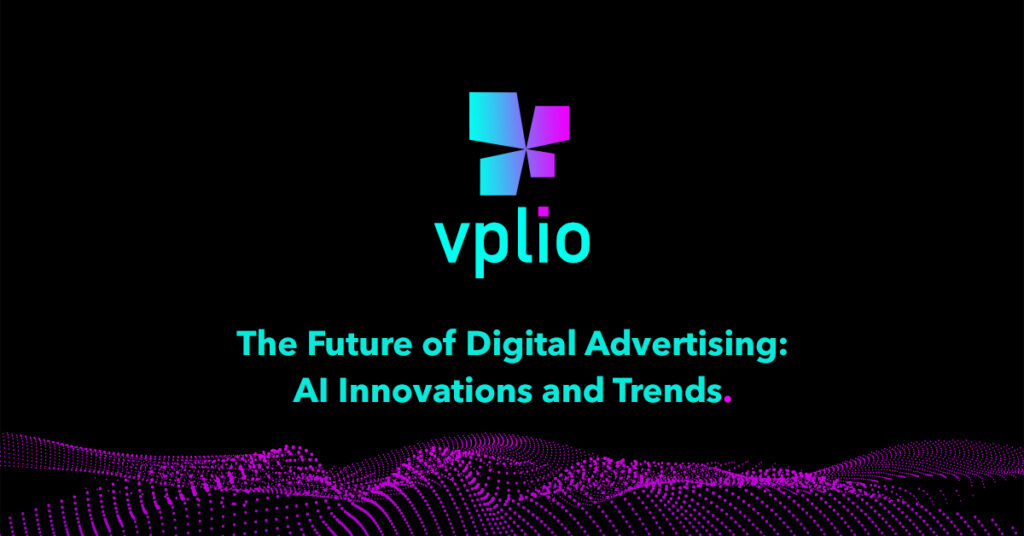 vplio

The Future of Digital Advertising: AI Innovations and Trends.